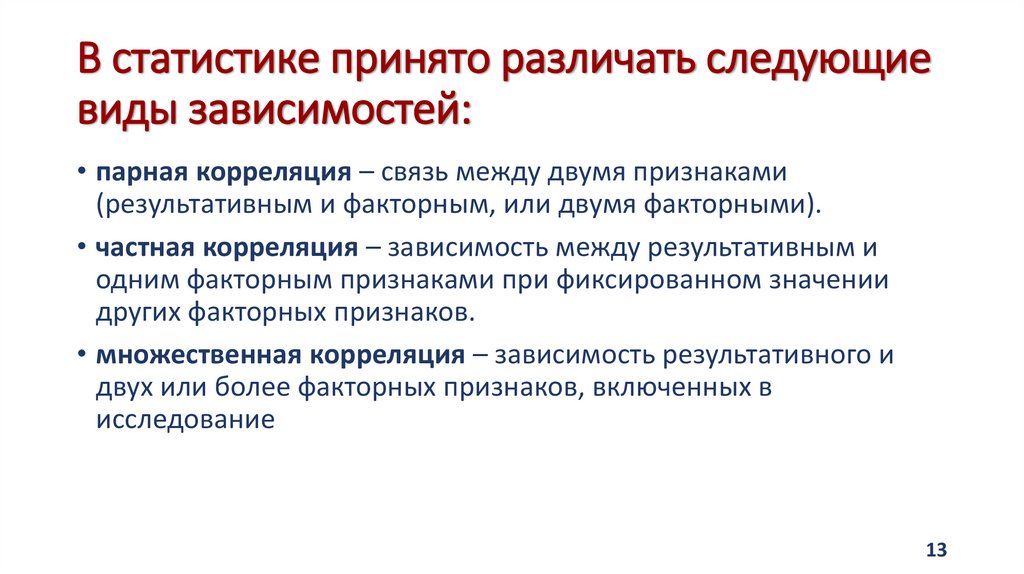 В статистике принято различать следующие виды зависимостей:

• парная корреляция – связь между двумя признаками (результативным и факторным, или двумя факторными).

• частная корреляция – зависимость между результативным и одним факторным признаками при фиксированном значении других факторных признаков.

• множественная корреляция – зависимость результативного и двух или более факторных признаков, включенных в исследование

13